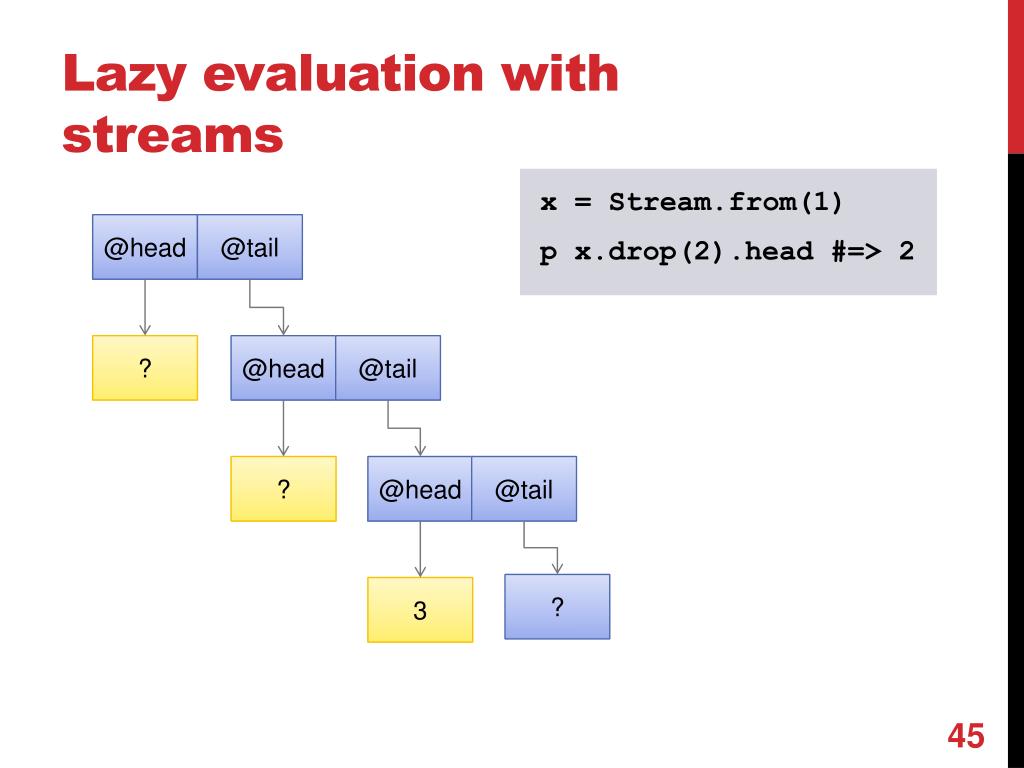 Lazy evaluation with streams

x = Stream.from(1)

p x.drop(2).head #=> 2

@head @tail

? @head @tail

? @head @tail

3 ?

45